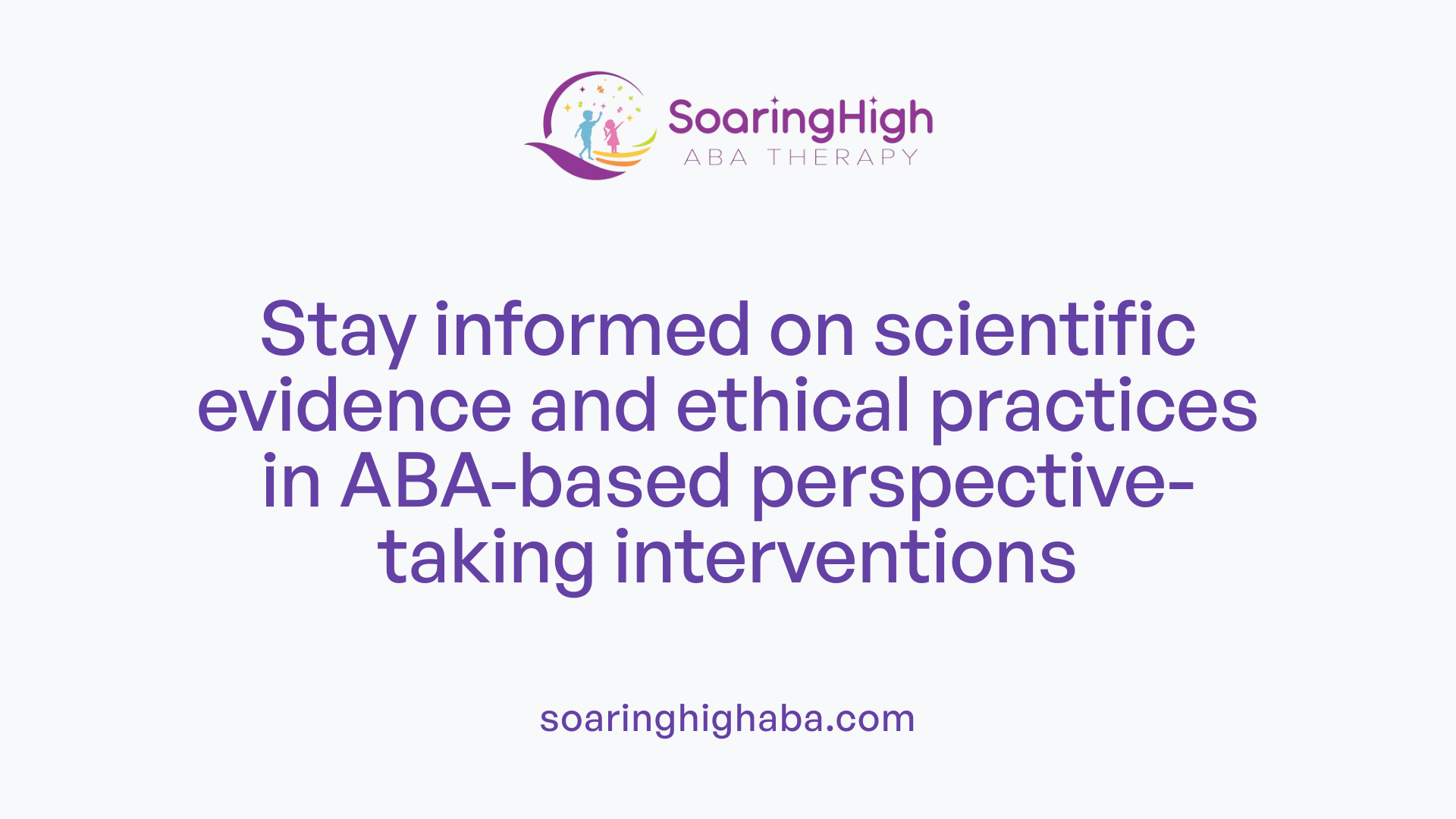 SoaringHigh
ABA THERAPY

Stay informed on scientific evidence and ethical practices in ABA-based perspective-taking interventions

soaringhighaba.com